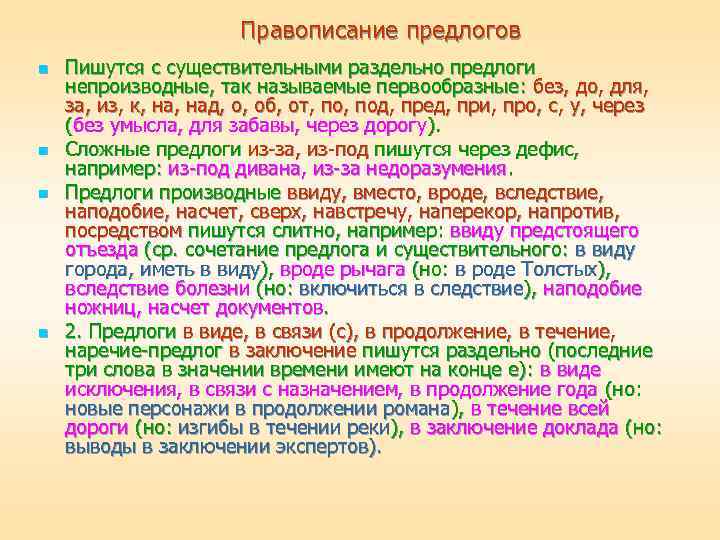 Правописание предлогов

Пишутся с существительными раздельно предлоги непроизводные, так называемые первообразные: без, до, для, за, из, к, на, над, о, об, от, по, под, пред, при, про, с, у, через (без умысла, для забавы, через дорогу).

Сложные предлоги из-за, из-под пишутся через дефис, например: из-под дивана, из-за недоразумения.

Предлоги производные ввиду, вместо, вроде, вследствие, наподобие, насчет, сверх, навстречу, наперекор, напротив, посредством пишутся слитно, например: ввиду предстоящего отъезда (ср. сочетание предлога и существительного: в виду города, иметь в виду), вроде рычага (но: в роде Толстых), вследствие болезни (но: включиться в следствие), наподобие ножниц, насчет документов.

2. Предлоги в виде, в связи (с), в продолжение, в течение, наречие-предлог в заключение пишутся раздельно (последние три слова в значении времени имеют на конце е): в виде исключения, в связи с назначением, в продолжение года (но: новые персонажи в продолжении романа), в течение всей дороги (но: изгибы в течении реки), в заключение доклада (но: выводы в заключении экспертов).